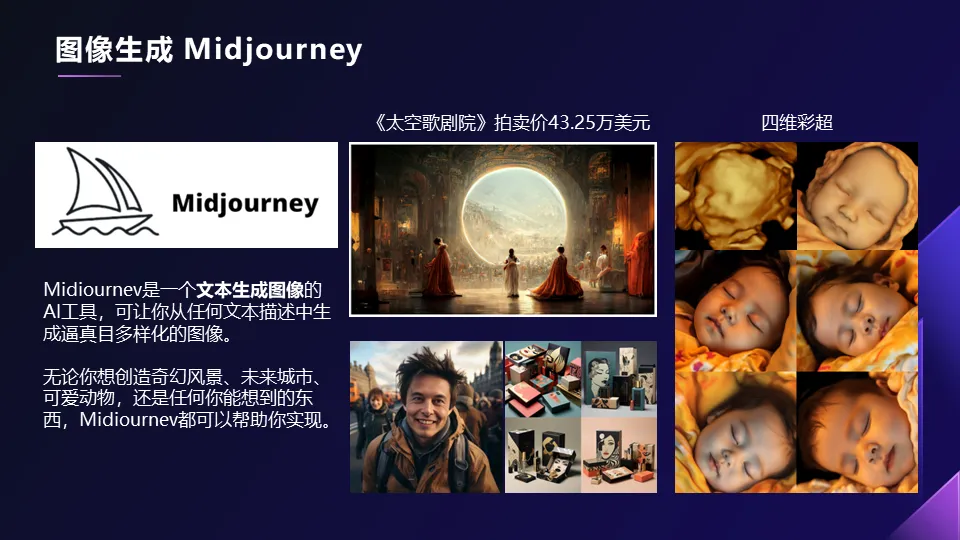 图像生成 Midjourney

Midjourney

Midiournev是一个文本生成图像的AI工具，可让你从任何文本描述中生成逼真目多样化的图像。

无论你想创造奇幻风景、未来城市、可爱动物，还是任何你能想到的东西，Midiournev都可以帮助你实现。

《太空歌剧院》拍卖价43.25万美元

四维彩超